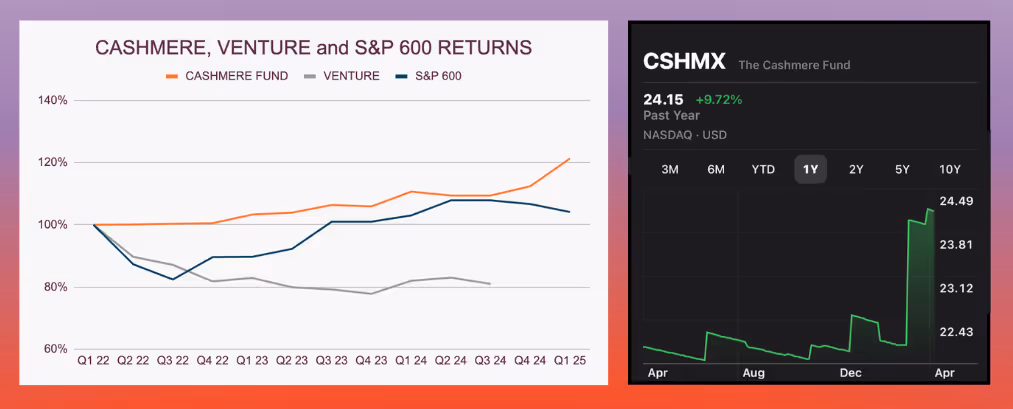 CASHMERE, VENTURE and S&P 600 RETURNS

CASHMERE FUND VENTURE S&P 600

140%
120%
100%
80%
60%

Q1 22 Q2 22 Q3 22 Q4 22 Q1 23 Q2 23 Q3 23 Q4 23 Q1 24 Q2 24 Q3 24 Q4 24 Q1 25

CSHMX The Cashmere Fund

24.15 +9.72%
Past Year
NASDAQ · USD

3M 6M YTD 1Y 2Y 5Y 10Y

24.49
23.81
23.12
22.43

Apr Aug Dec Apr